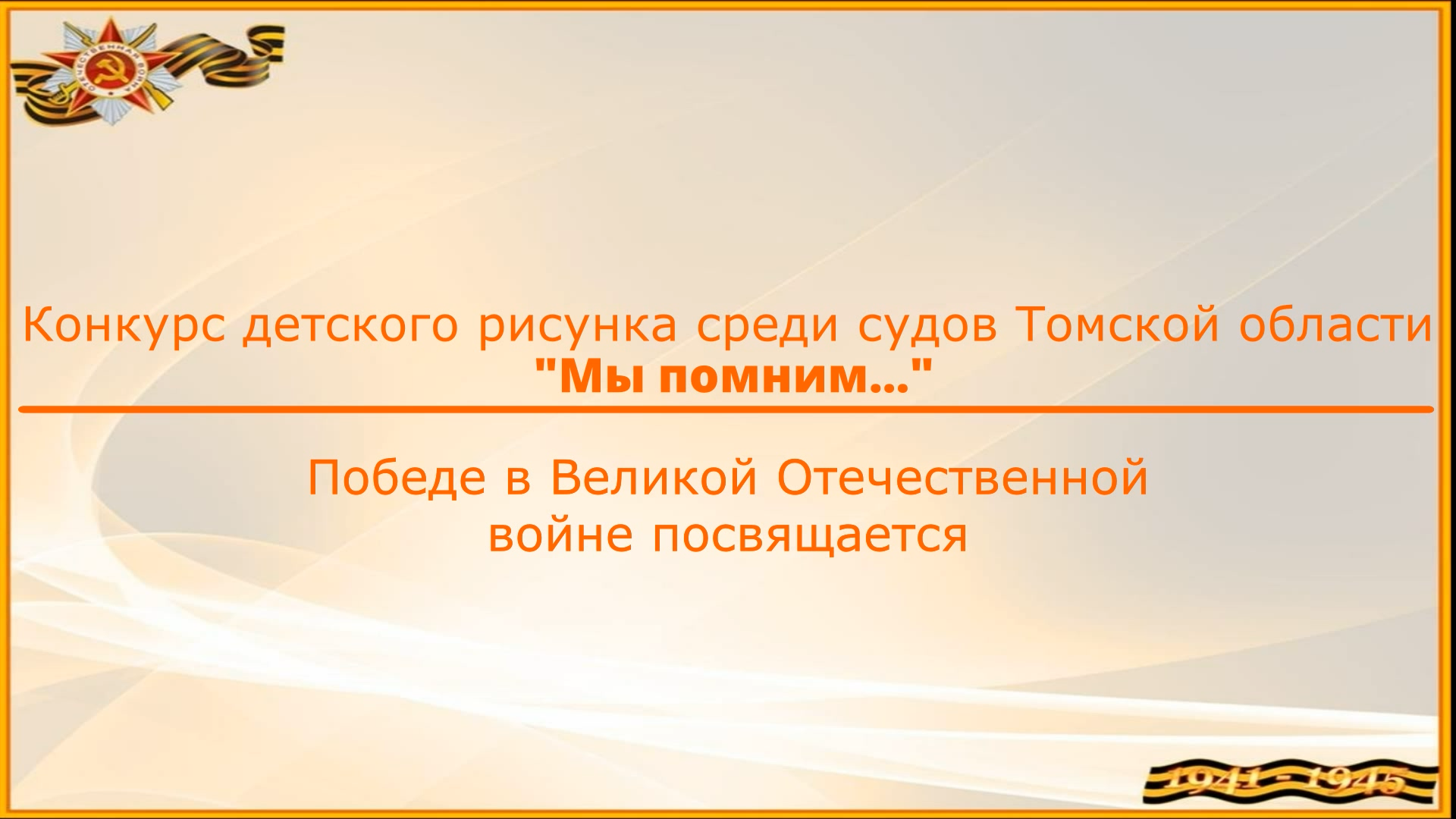 ОТЕЧЕСТВЕННАЯ ВОЙНА

Конкурс детского рисунка среди судов Томской области
"Мы помним..."

Победе в Великой Отечественной войне посвящается

1941 - 1945